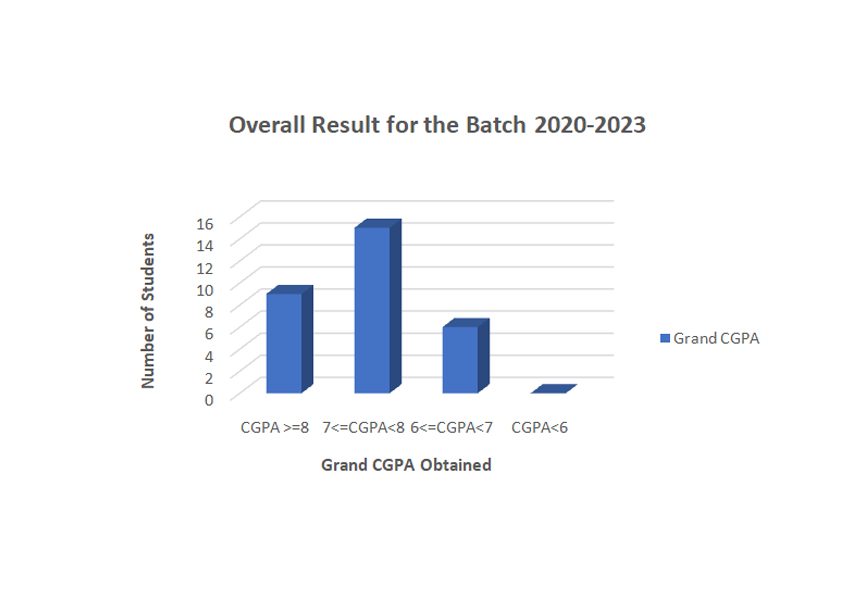 Overall Result for the Batch 2020-2023

Number of Students

16
14
12
10
8
6
4
2
0

CGPA >=8
7<=CGPA<8
6<=CGPA<7
CGPA<6

Grand CGPA Obtained

Grand CGPA